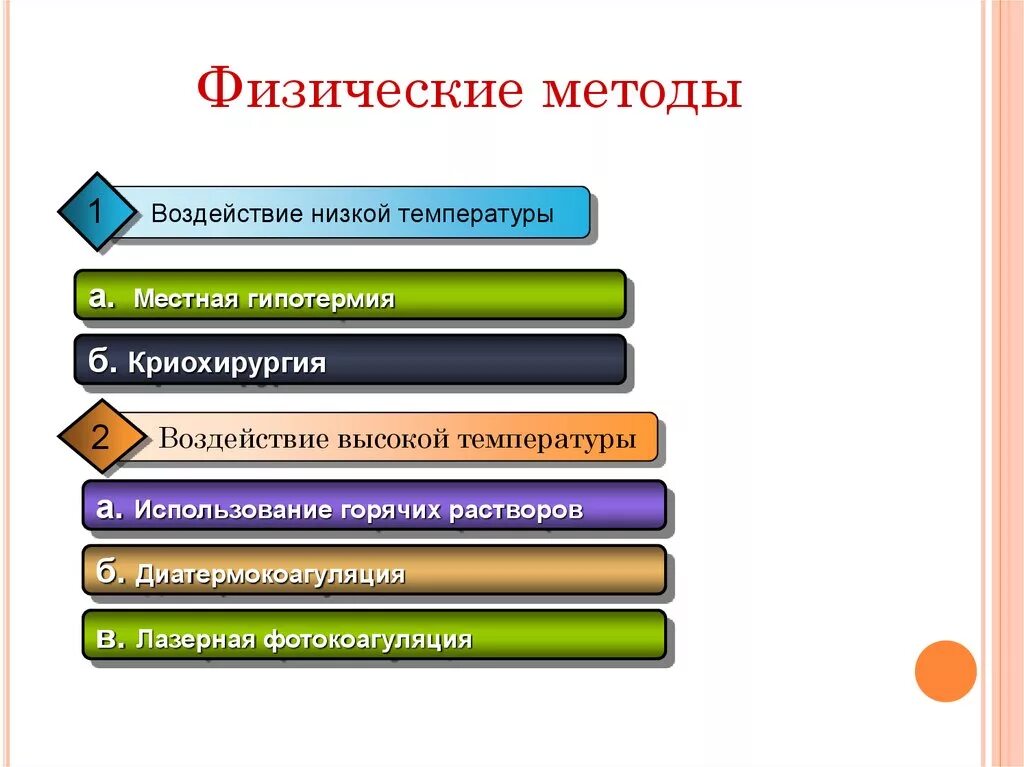 Физические методы

1 Воздействие низкой температуры

а. Местная гипотермия

б. Криохирургия

2 Воздействие высокой температуры

а. Использование горячих растворов

б. Диатермокоагуляция

в. Лазерная фотокоагуляция